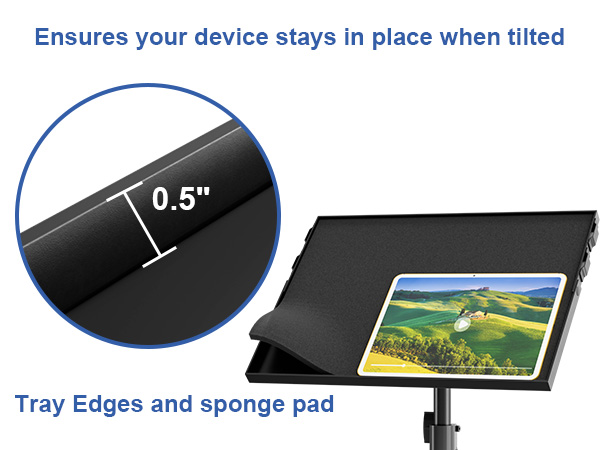 Ensures your device stays in place when tilted

0.5"

Tray Edges and sponge pad